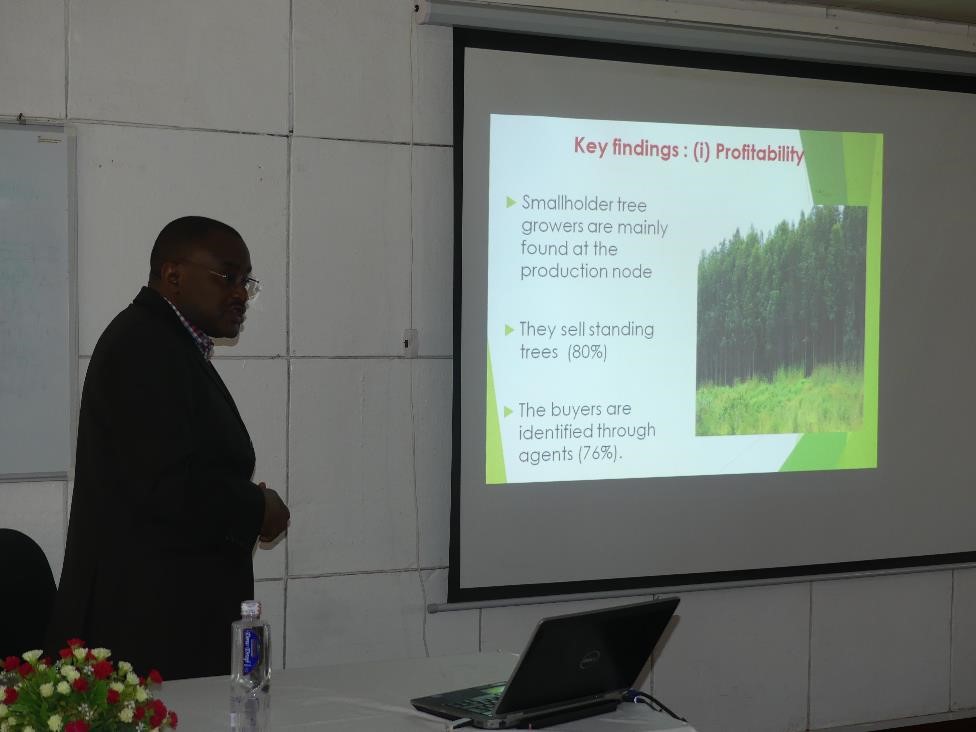 Key findings : (i) Profitability

Smallholder tree growers are mainly found at the production node

They sell standing trees (80%)

The buyers are identified through agents (76%).